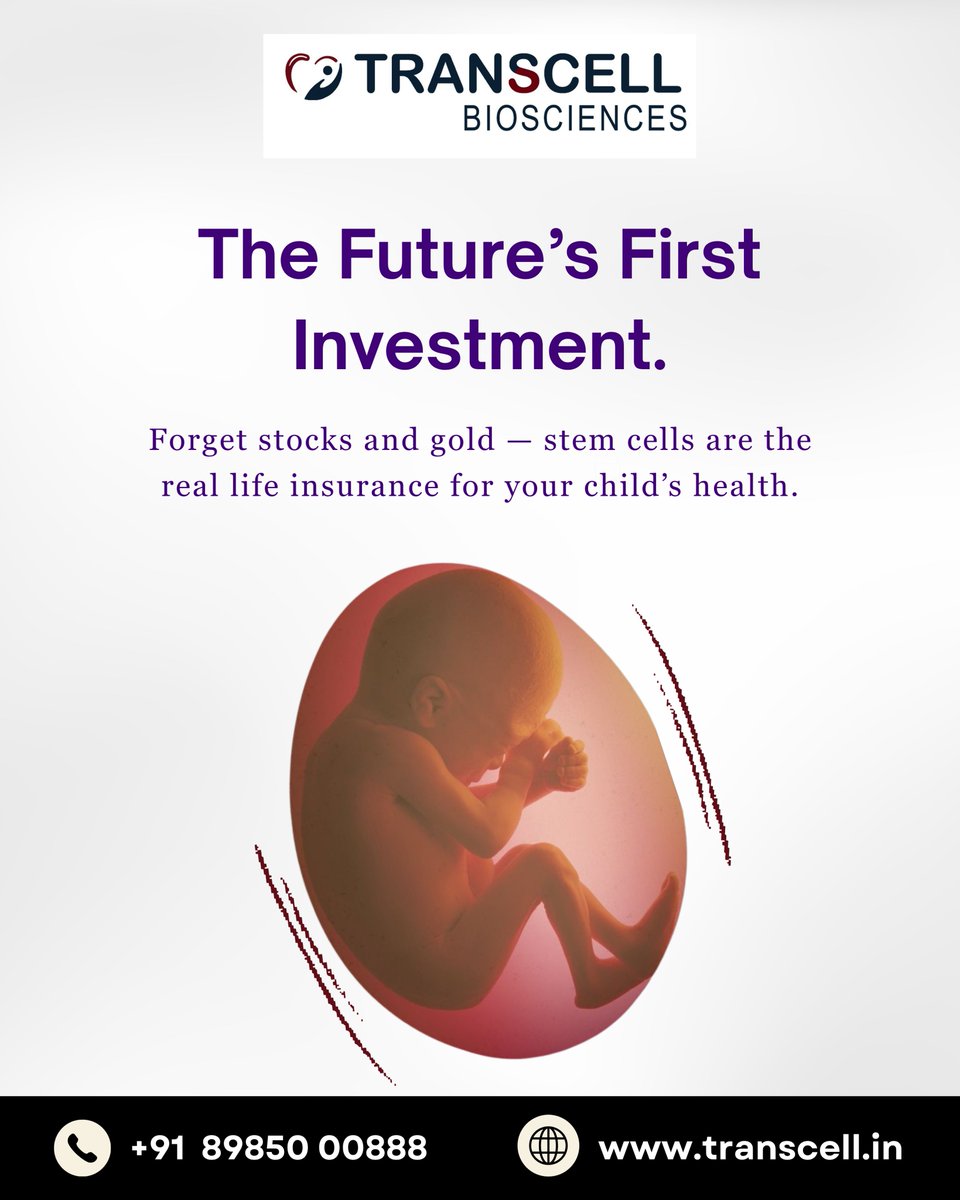 TRANSCELL
BIOSCIENCES

The Future's First Investment.

Forget stocks and gold — stem cells are the real life insurance for your child's health.

+91 89850 00888

www.transcell.in